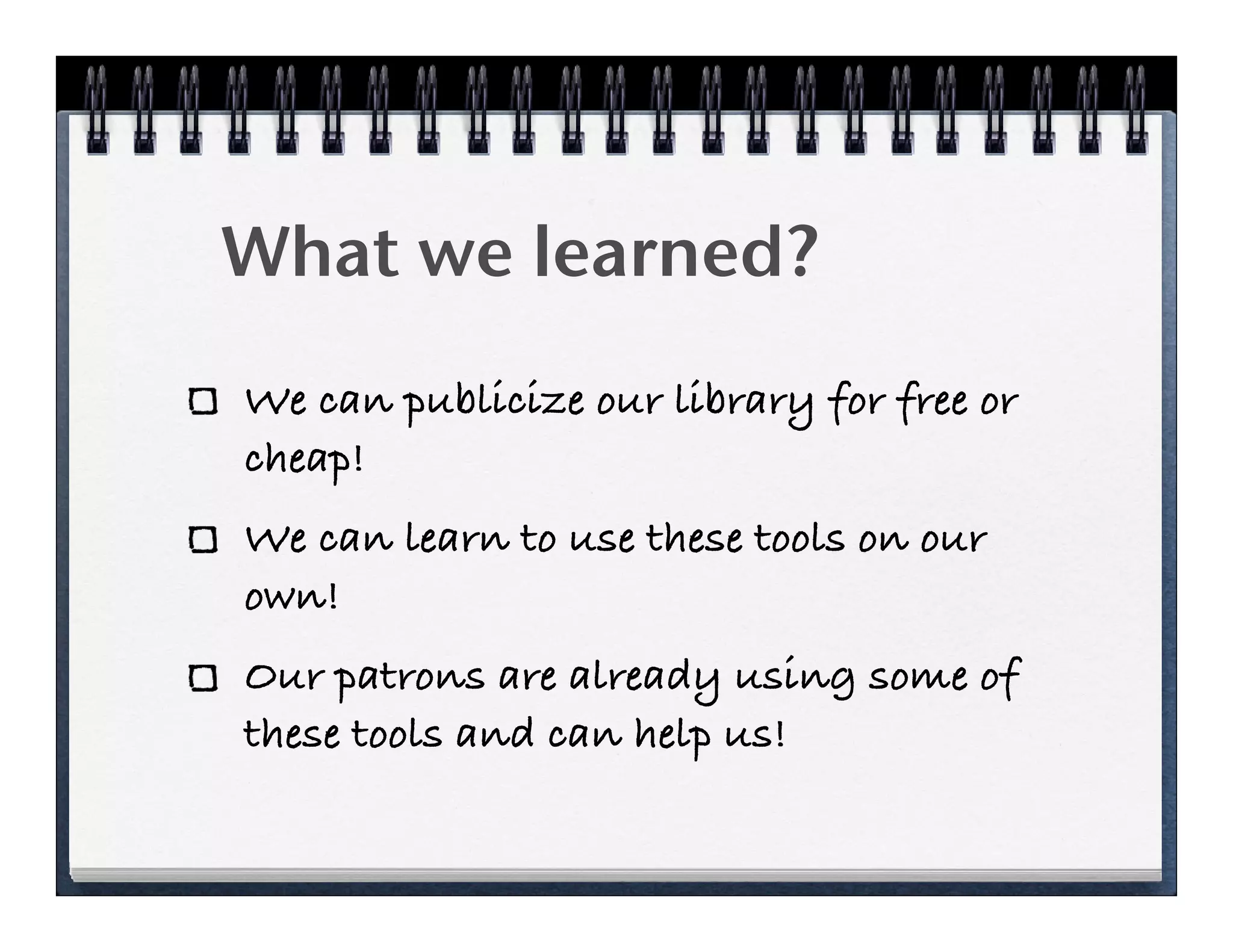 What we learned?

We can publicize our library for free or cheap!

We can learn to use these tools on our own!

Our patrons are already using some of these tools and can help us!